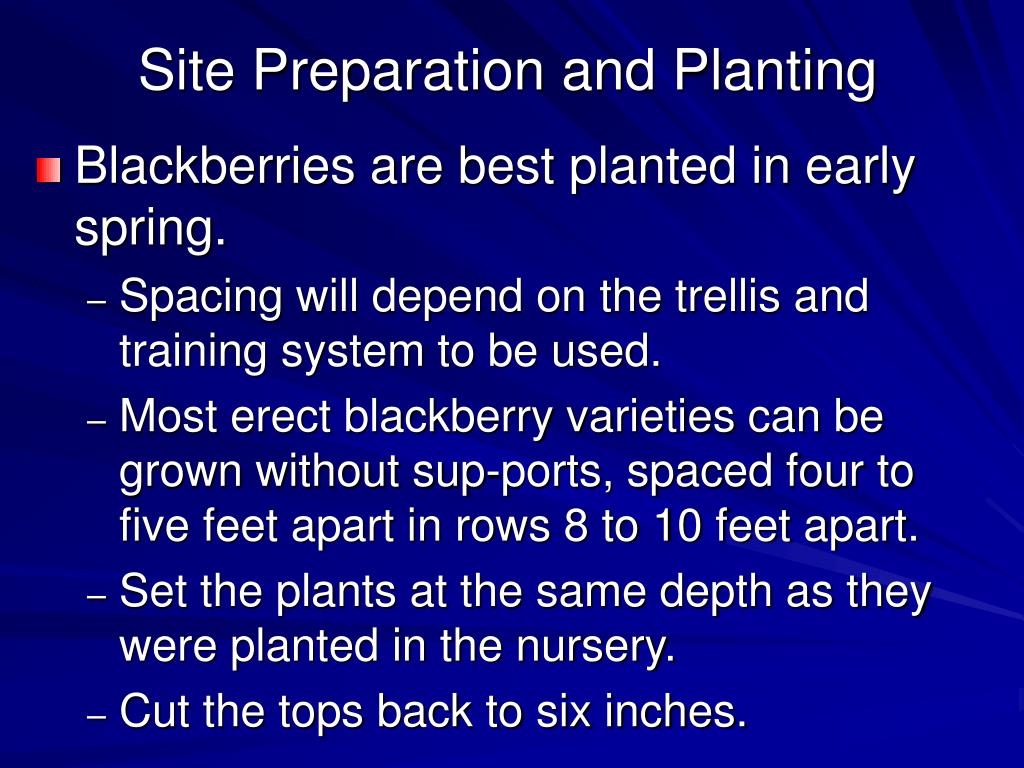 Site Preparation and Planting

Blackberries are best planted in early spring.

– Spacing will depend on the trellis and training system to be used.
– Most erect blackberry varieties can be grown without sup-ports, spaced four to five feet apart in rows 8 to 10 feet apart.
– Set the plants at the same depth as they were planted in the nursery.
– Cut the tops back to six inches.